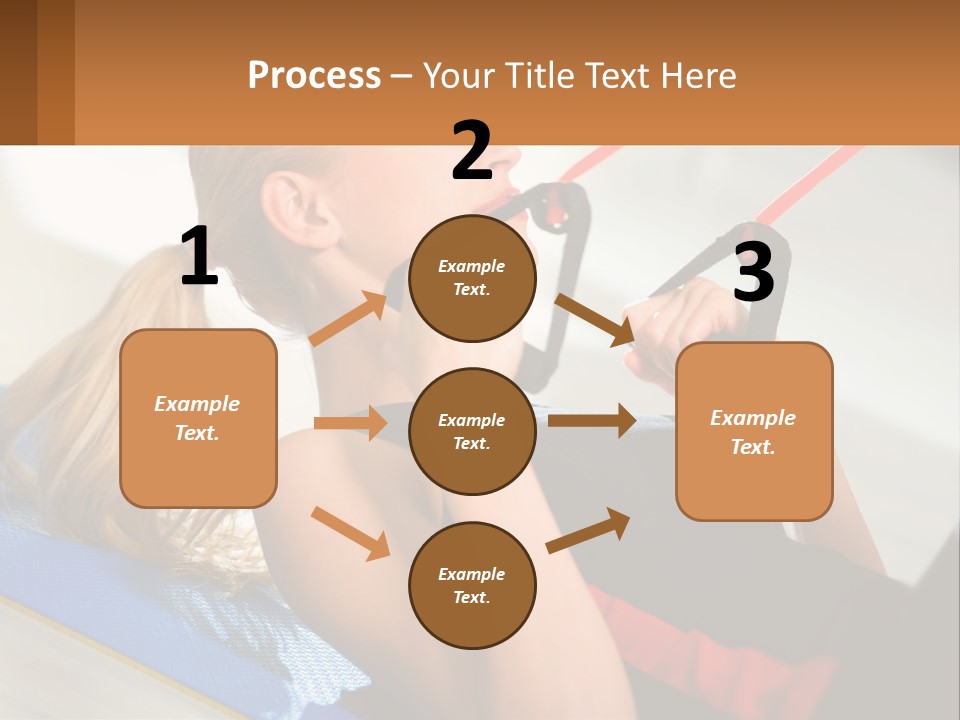 Process – Your Title Text Here

1

Example Text.

2

Example Text.

Example Text.

Example Text.

3

Example Text.